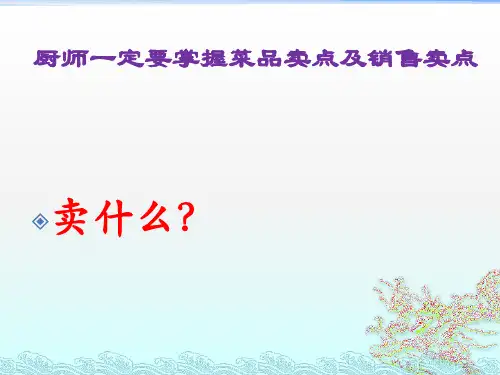 厨师一定要掌握菜品卖点及销售卖点

卖什么?